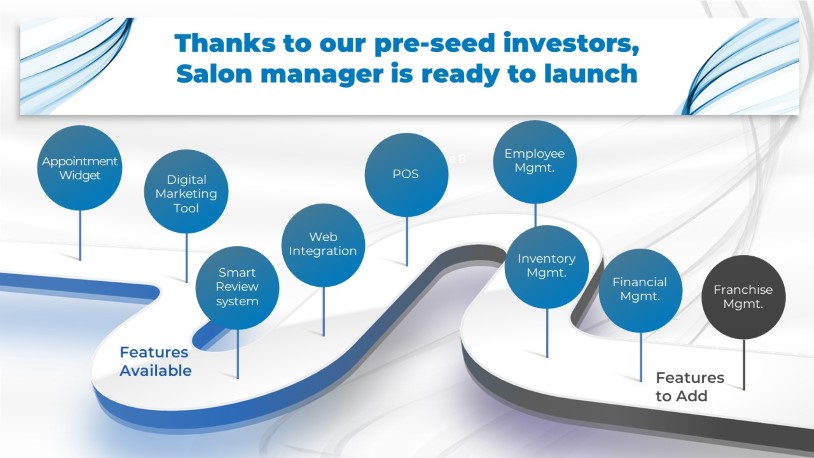 Thanks to our pre-seed investors, Salon manager is ready to launch

Appointment Widget

Digital Marketing Tool

Smart Review system

Web Integration

POS

Employee Mgmt.

Inventory Mgmt.

Financial Mgmt.

Franchise Mgmt.

Features Available

Features to Add